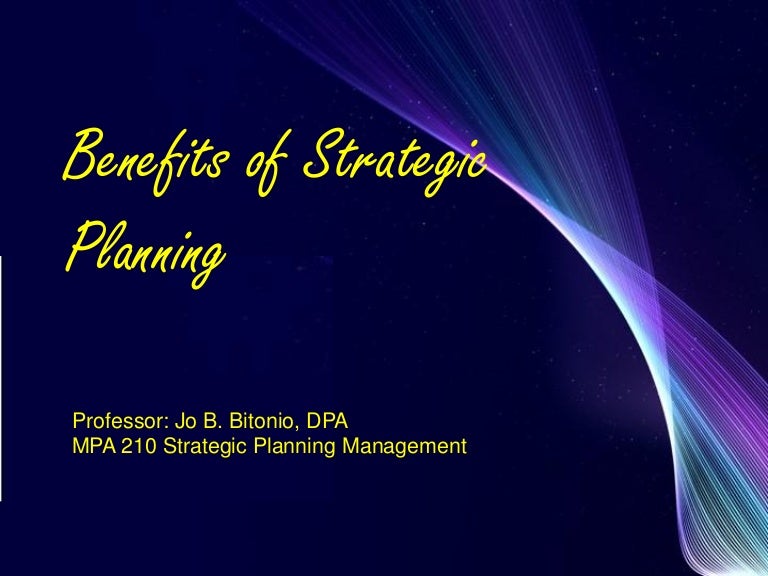 Benefits of Strategic Planning

Professor: Jo B. Bitonio, DPA
MPA 210 Strategic Planning Management